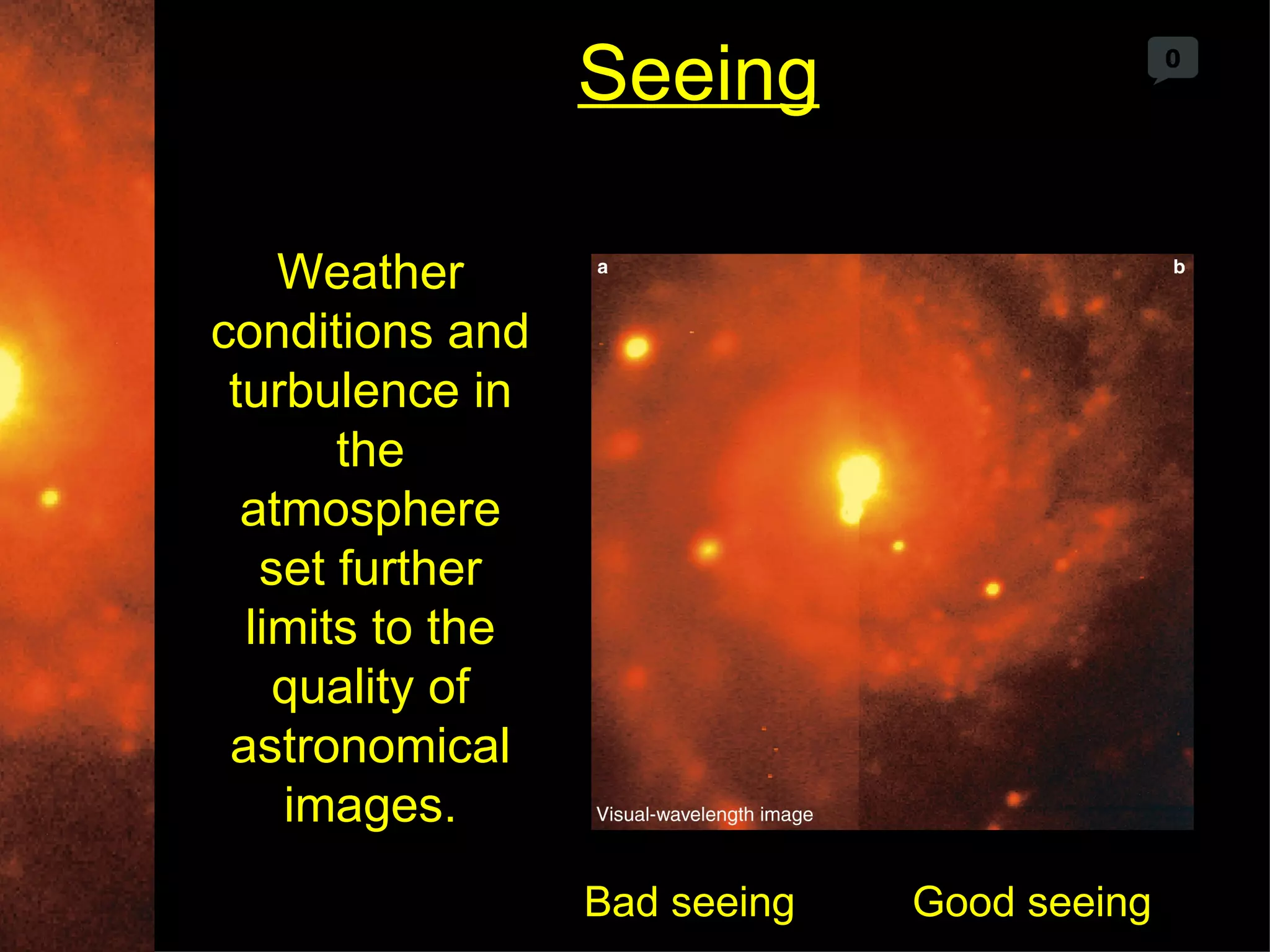 Seeing

0

Weather conditions and turbulence in the atmosphere set further limits to the quality of astronomical images.

a

b

Visual-wavelength image

Bad seeing

Good seeing